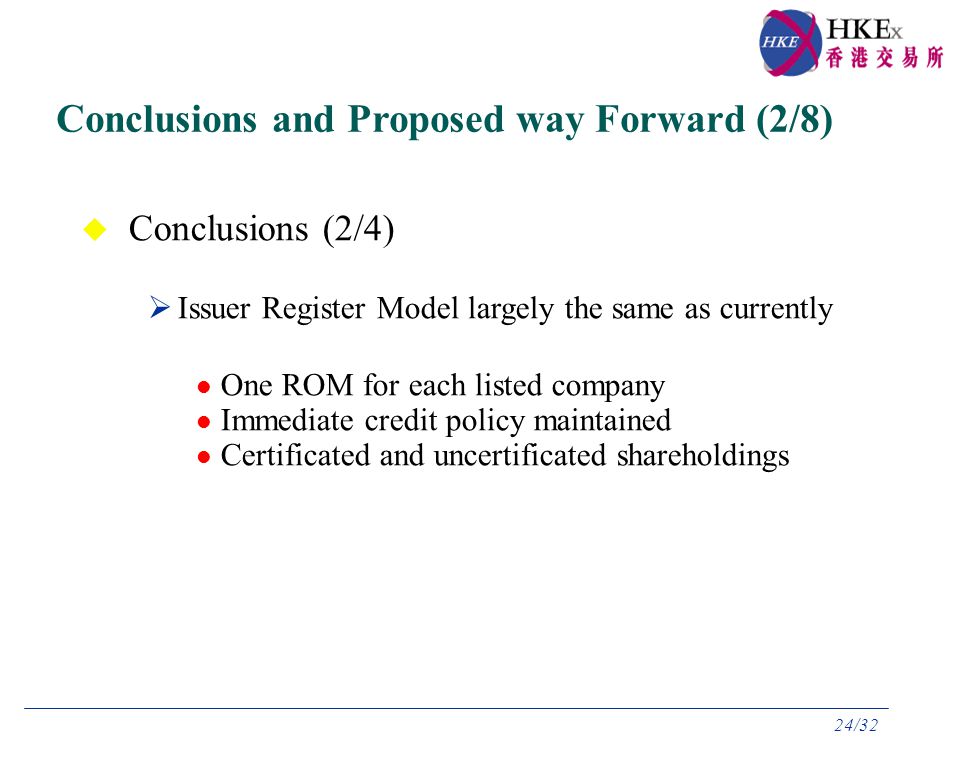 HKE HKEx 香港交易所

Conclusions and Proposed way Forward (2/8)

Conclusions (2/4)

Issuer Register Model largely the same as currently

One ROM for each listed company
Immediate credit policy maintained
Certificated and uncertificated shareholdings

24/32